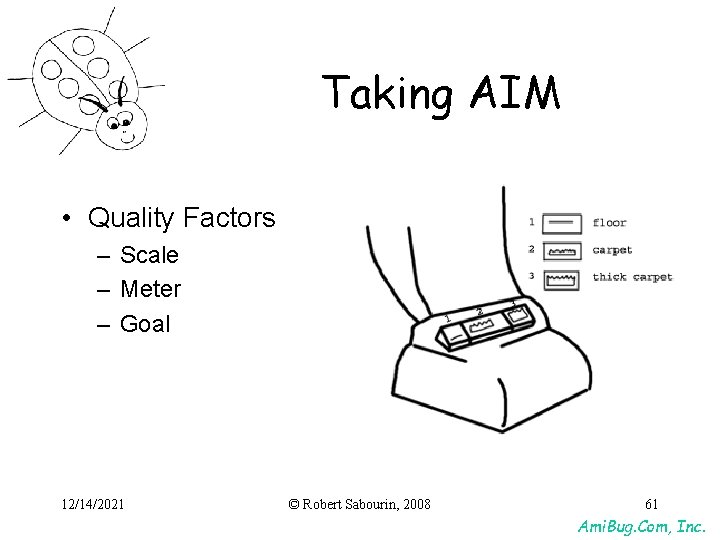 Taking AIM

• Quality Factors
  – Scale
  – Meter
  – Goal

1 floor
2 carpet
3 thick carpet

1 2 3

12/14/2021 © Robert Sabourin, 2008 61

AmiBug.Com, Inc.